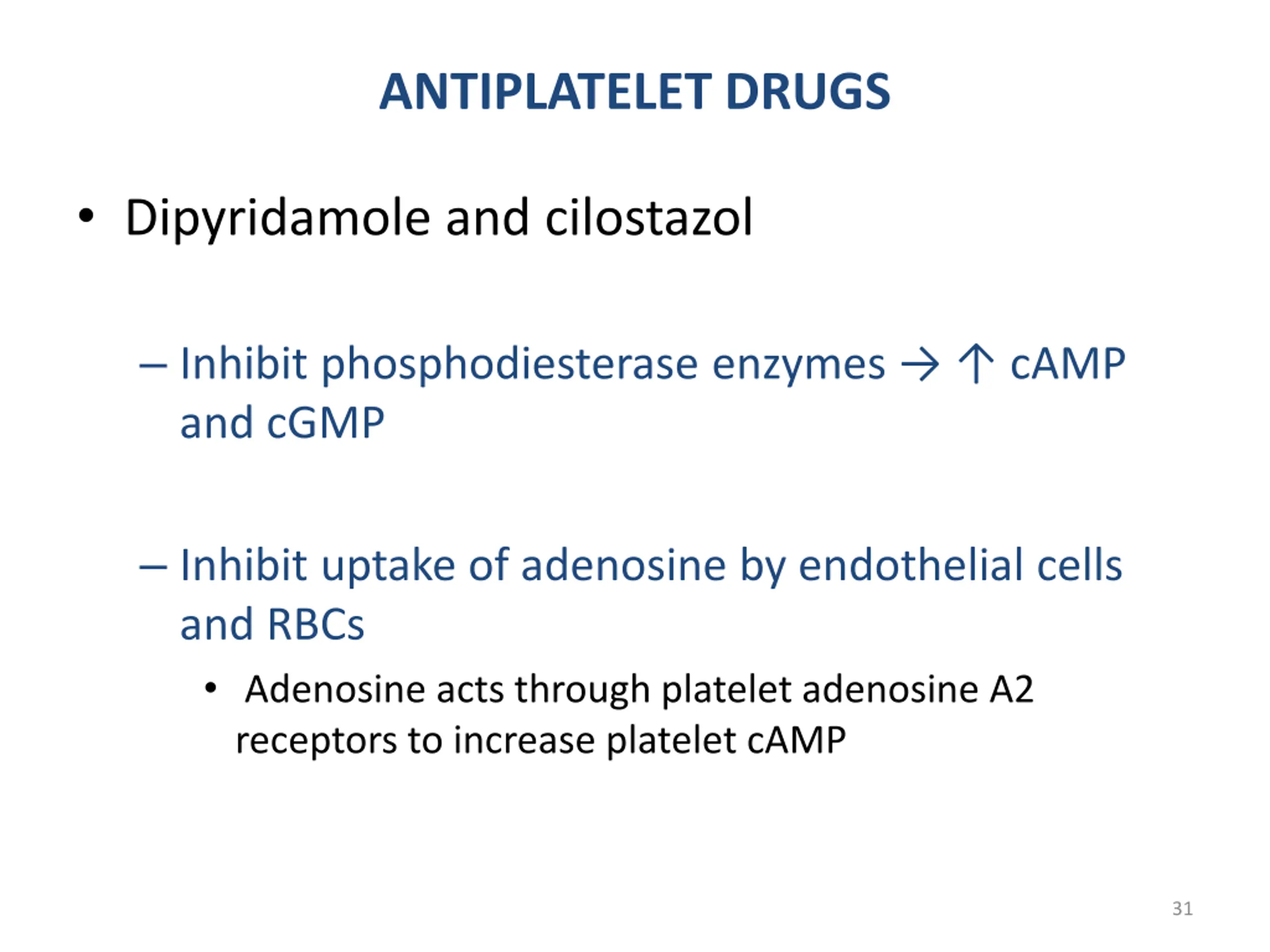 ANTIPLATELET DRUGS

• Dipyridamole and cilostazol

– Inhibit phosphodiesterase enzymes → ↑ cAMP and cGMP

– Inhibit uptake of adenosine by endothelial cells and RBCs

• Adenosine acts through platelet adenosine A2 receptors to increase platelet cAMP

31